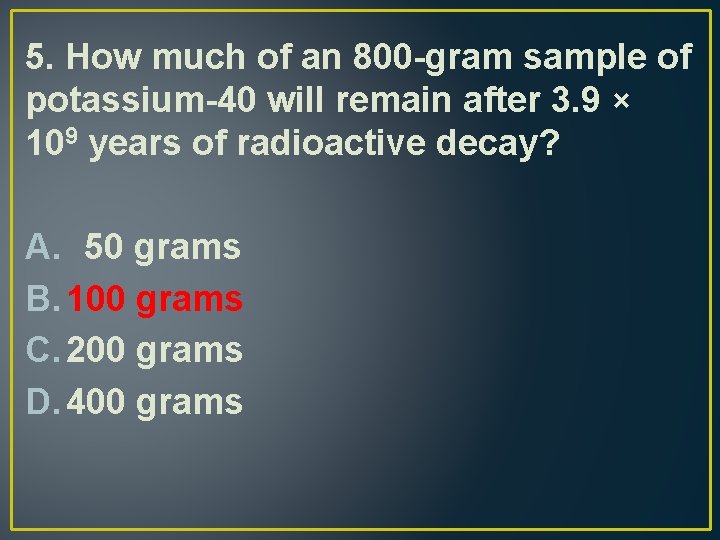 5. How much of an 800-gram sample of potassium-40 will remain after $3.9 \times 10^9$ years of radioactive decay?

A. 50 grams
B. 100 grams
C. 200 grams
D. 400 grams